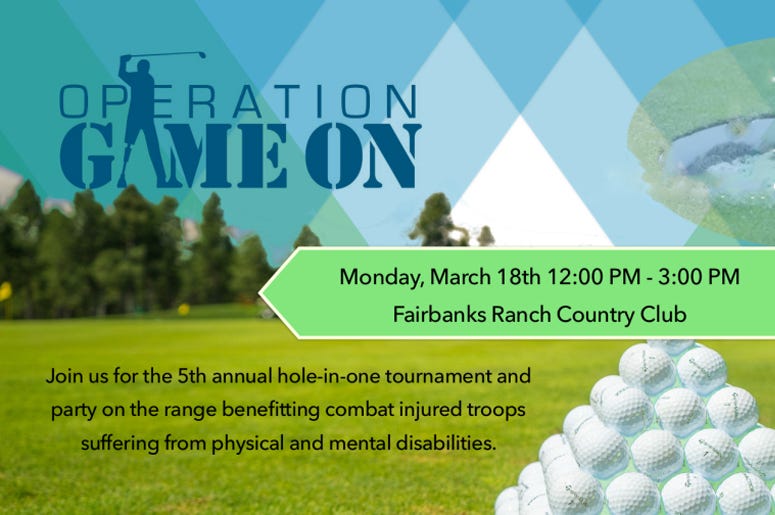 OPERATION
GAME ON

Monday, March 18th 12:00 PM - 3:00 PM
Fairbanks Ranch Country Club

Join us for the 5th annual hole-in-one tournament and party on the range benefitting combat injured troops suffering from physical and mental disabilities.